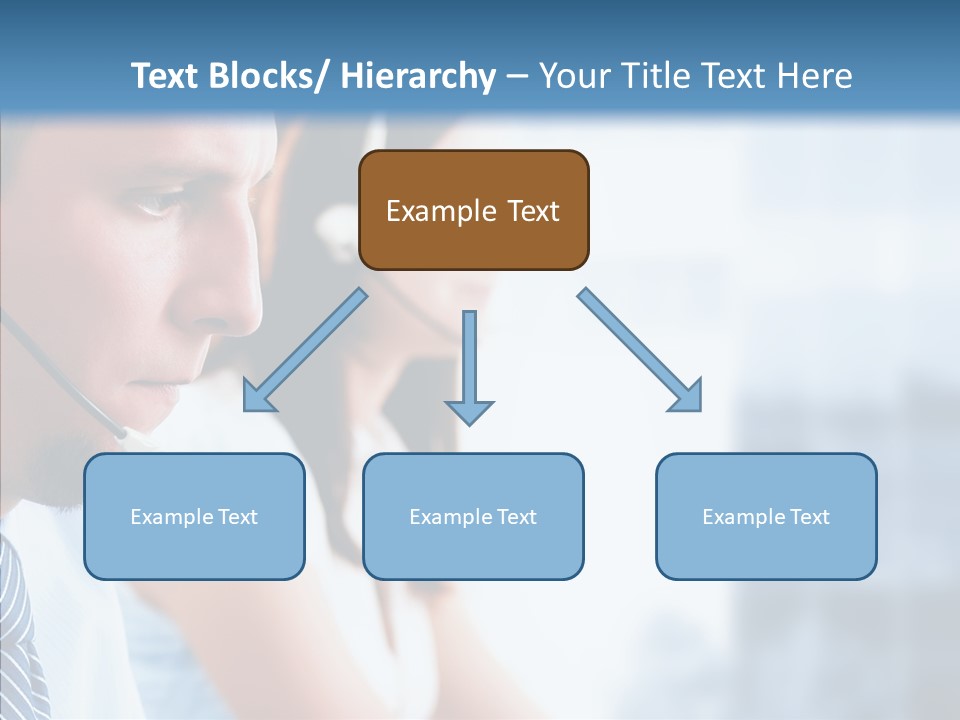 Text Blocks/ Hierarchy – Your Title Text Here

Example Text

Example Text

Example Text

Example Text